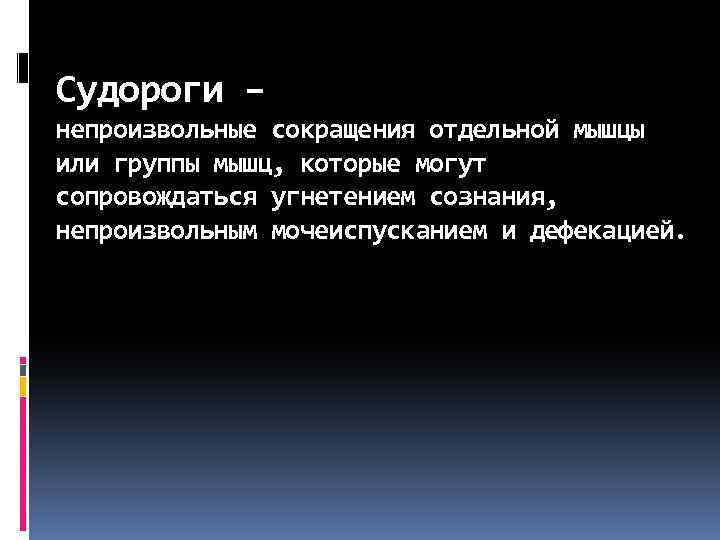 Судороги –
непроизвольные сокращения отдельной мышцы или группы мышц, которые могут сопровождаться угнетением сознания, непроизвольным мочеиспусканием и дефекацией.